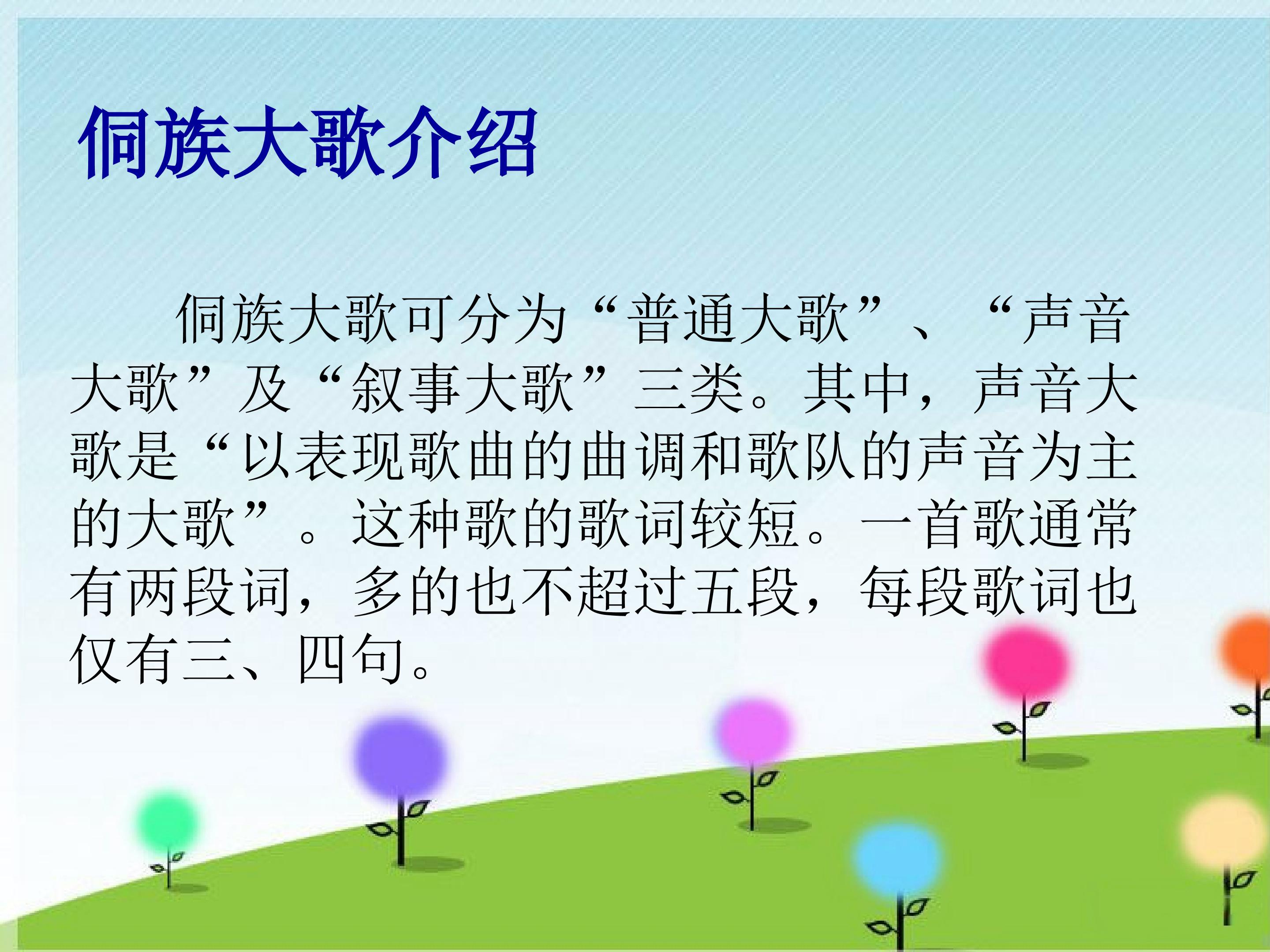 侗族大歌介绍

侗族大歌可分为“普通大歌”、“声音大歌”及“叙事大歌”三类。其中，声音大歌是“以表现歌曲的曲调和歌队的声音为主的大歌”。这种歌的歌词较短。一首歌通常有两段词，多的也不超过五段，每段歌词也仅有三、四句。